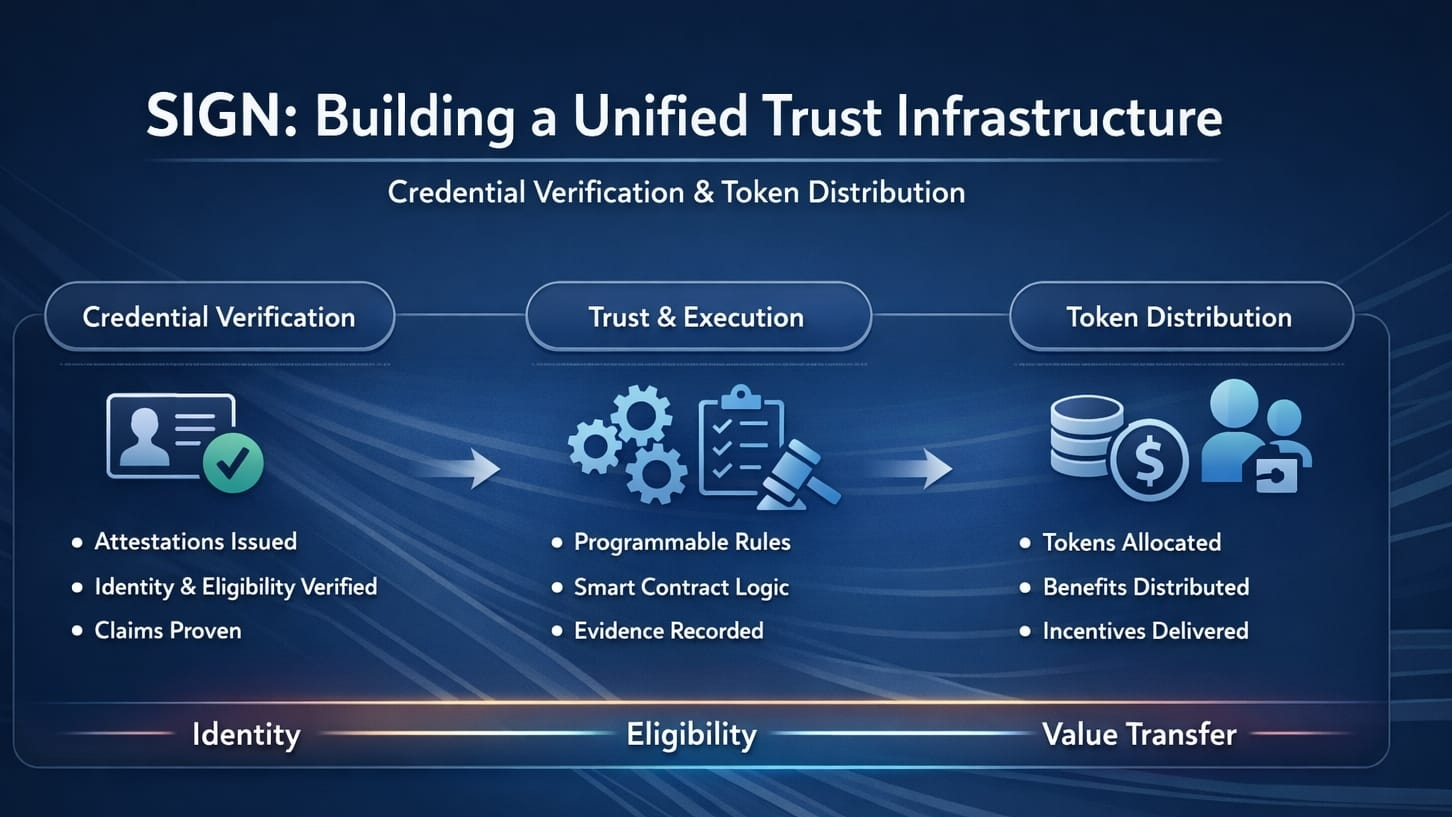 SIGN: Building a Unified Trust Infrastructure

Credential Verification & Token Distribution

Credential Verification

- Attestations Issued
- Identity & Eligibility Verified
- Claims Proven

Trust & Execution

- Programmable Rules
- Smart Contract Logic
- Evidence Recorded

Token Distribution

- Tokens Allocated
- Benefits Distributed
- Incentives Delivered

Identity

Eligibility

Value Transfer